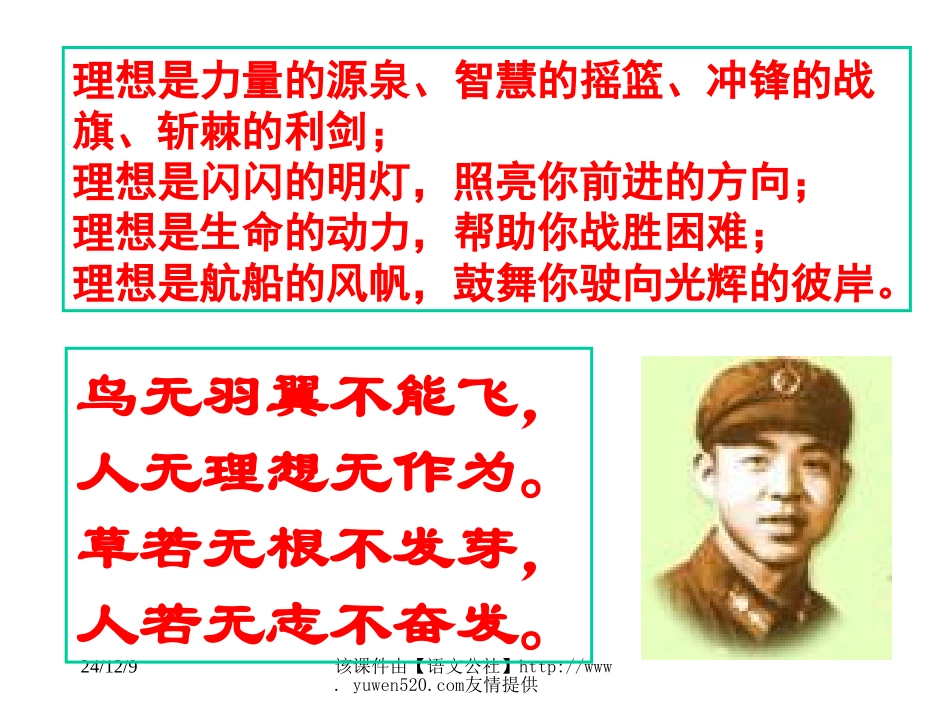 理想是力量的源泉、智慧的摇篮、冲锋的战旗、斩棘的利剑；
理想是闪闪的明灯，照亮你前进的方向；
理想是生命的动力，帮助你战胜困难；
理想是航船的风帆，鼓舞你驶向光辉的彼岸。

鸟无羽翼不能飞，
人无理想无作为。
草若无根不发芽，
人若无志不奋发。

24/12/9

该课件由【语文公社】http://www.yuwen520.com友情提供